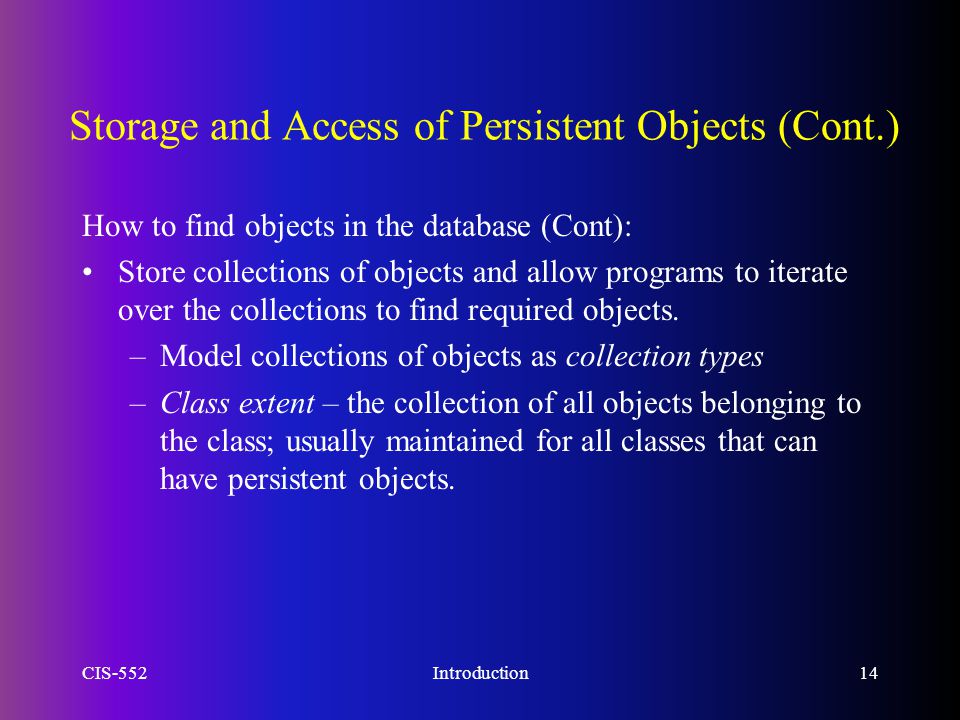 Storage and Access of Persistent Objects (Cont.)

How to find objects in the database (Cont):

• Store collections of objects and allow programs to iterate over the collections to find required objects.

– Model collections of objects as collection types

– Class extent – the collection of all objects belonging to the class; usually maintained for all classes that can have persistent objects.

CIS-552

Introduction

14